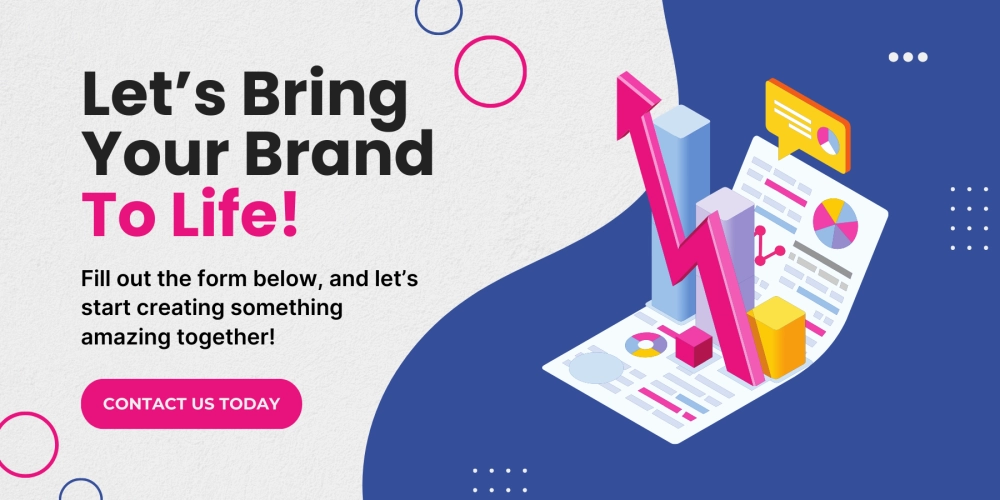 Let’s Bring Your Brand To Life!

Fill out the form below, and let’s start creating something amazing together!

CONTACT US TODAY